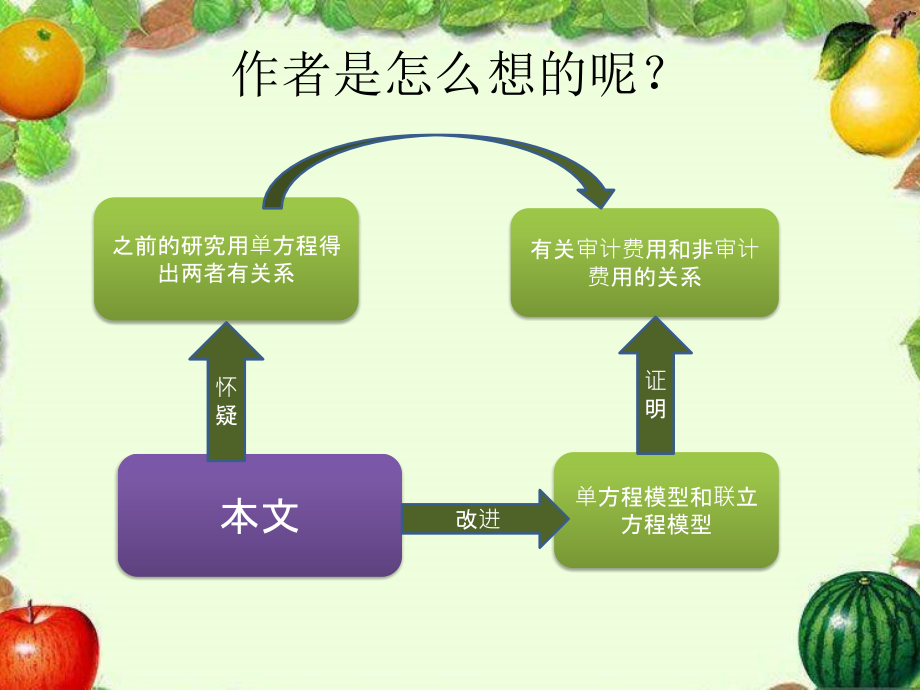 作者是怎么想的呢？

之前的研究用单方程得出两者有关系

有关审计费用和非审计费用的关系

怀疑

证明

本文

改进

单方程模型和联立方程模型